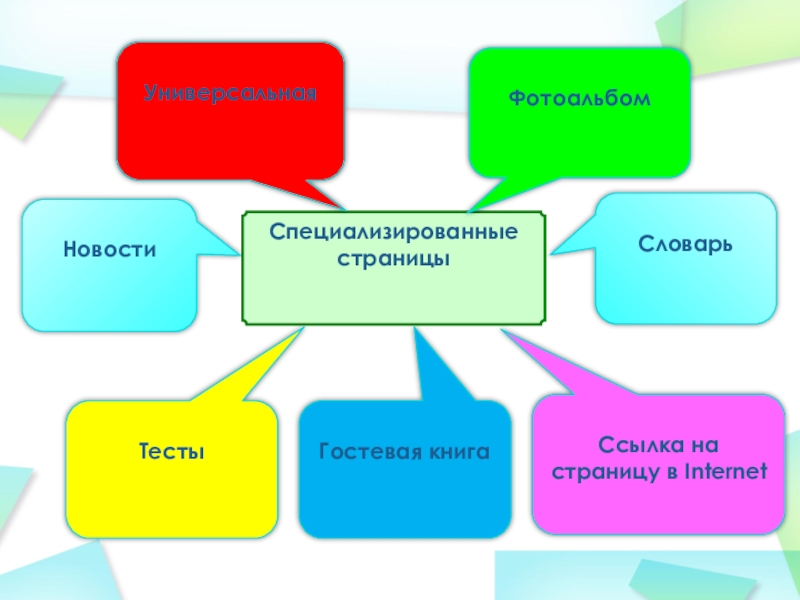 Универсальная

Фотоальбом

Новости

Специализированные страницы

Словарь

Тесты

Гостевая книга

Ссылка на страницу в Internet